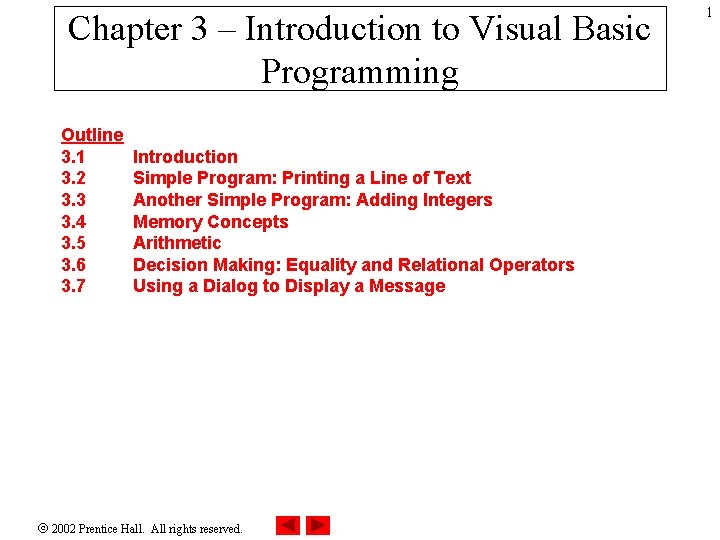 1

Chapter 3 – Introduction to Visual Basic Programming

Outline
3.1 Introduction
3.2 Simple Program: Printing a Line of Text
3.3 Another Simple Program: Adding Integers
3.4 Memory Concepts
3.5 Arithmetic
3.6 Decision Making: Equality and Relational Operators
3.7 Using a Dialog to Display a Message

© 2002 Prentice Hall. All rights reserved.